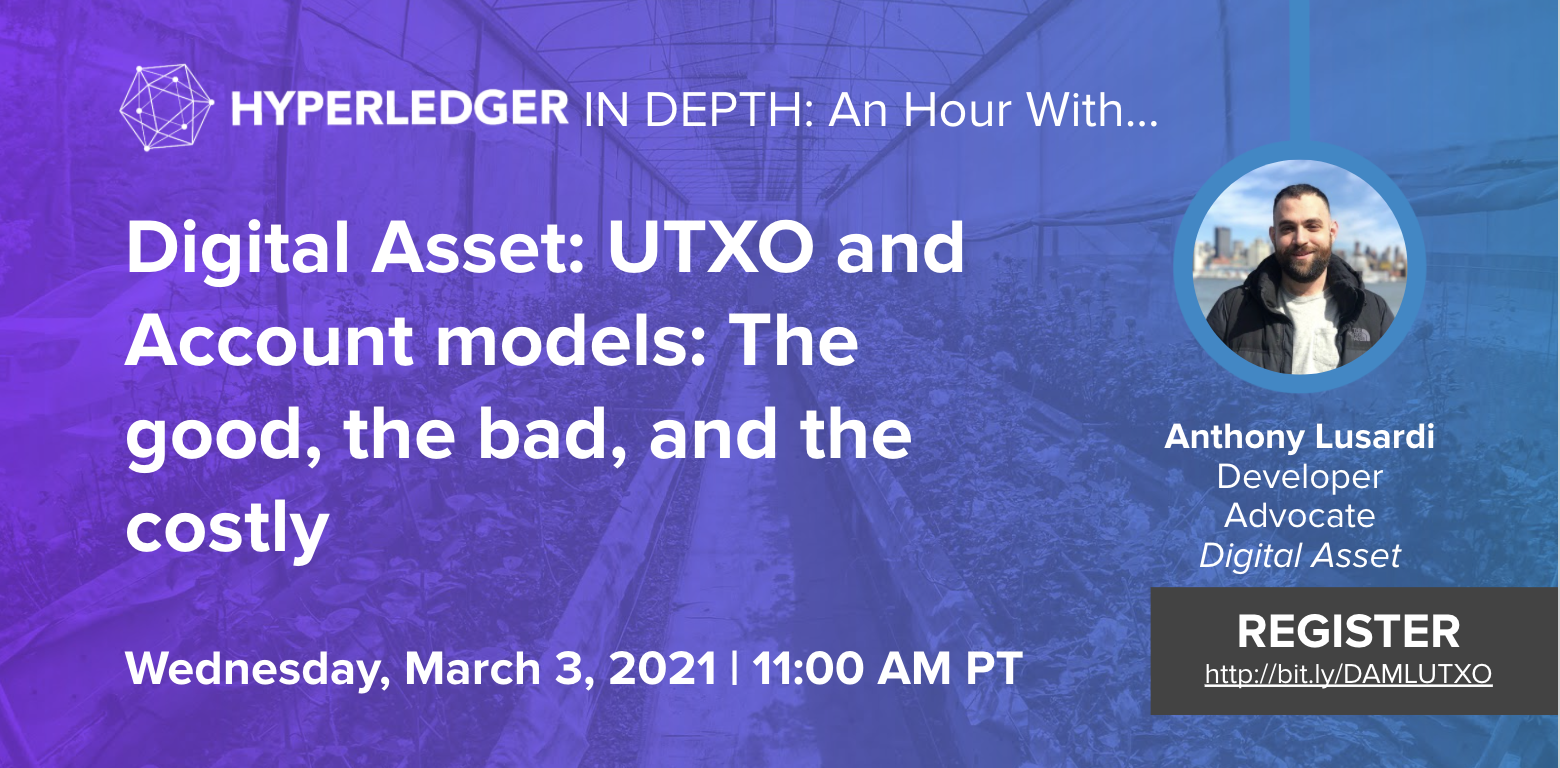 HYPERLEDGER IN DEPTH: An Hour With...

Digital Asset: UTXO and Account models: The good, the bad, and the costly

Wednesday, March 3, 2021 | 11:00 AM PT

Anthony Lusardi
Developer Advocate
Digital Asset

REGISTER
http://bit.ly/DAMLUTXO